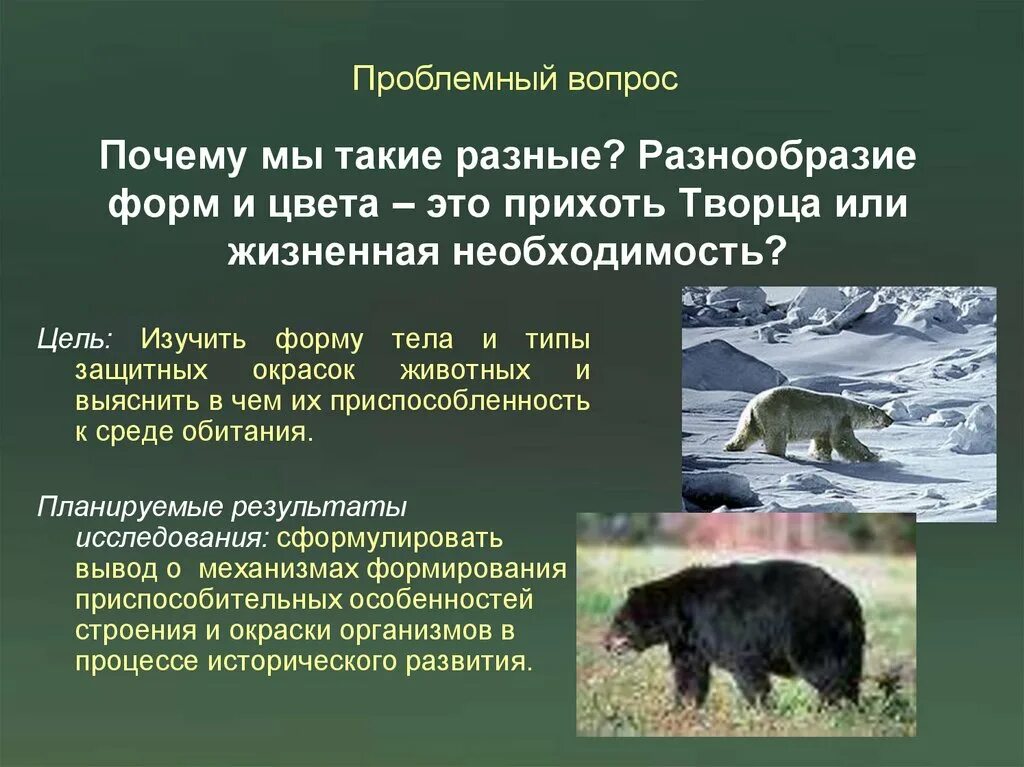 Проблемный вопрос

Почему мы такие разные? Разнообразие форм и цвета – это прихоть Творца или жизненная необходимость?

Цель: Изучить форму тела и типы защитных окрасок животных и выяснить в чем их приспособленность к среде обитания.

Планируемые результаты исследования: сформулировать вывод о механизмах формирования приспособительных особенностей строения и окраски организмов в процессе исторического развития.